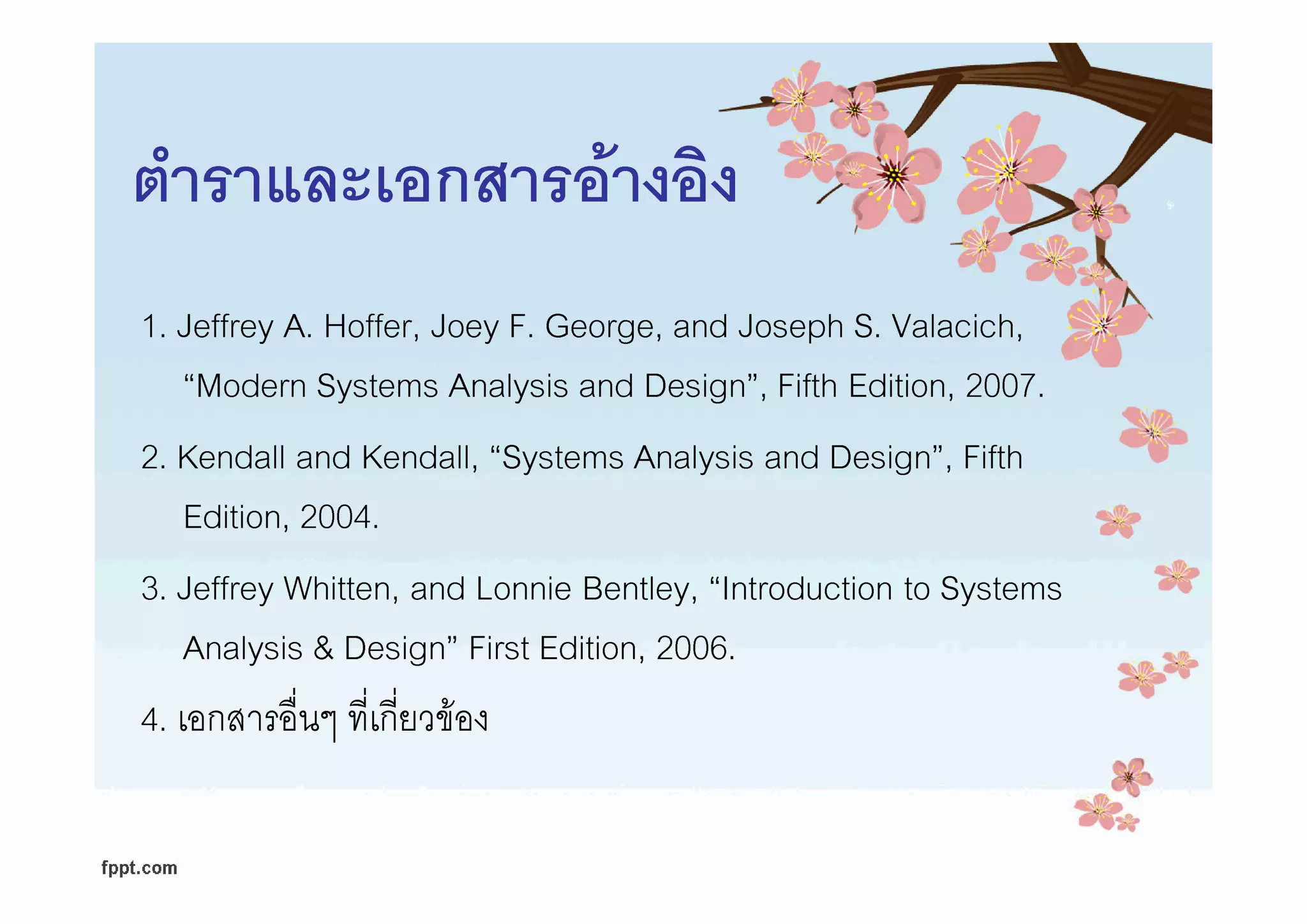 ตำราและเอกสารอ้างอิง

1. Jeffrey A. Hoffer, Joey F. George, and Joseph S. Valacich, “Modern Systems Analysis and Design”, Fifth Edition, 2007.

2. Kendall and Kendall, “Systems Analysis and Design”, Fifth Edition, 2004.

3. Jeffrey Whitten, and Lonnie Bentley, “Introduction to Systems Analysis & Design” First Edition, 2006.

4. เอกสารอื่นๆ ที่เกี่ยวข้อง

fppt.com